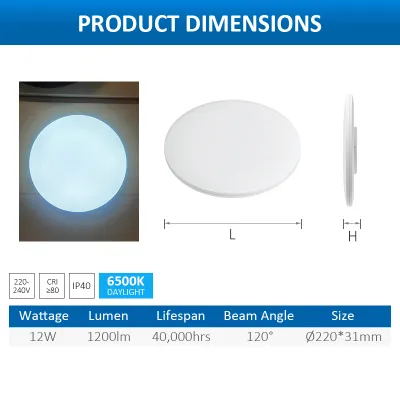 PRODUCT DIMENSIONS

L

H

220-240V

CRI ≥80

IP40

6500K DAYLIGHT

| Wattage | Lumen | Lifespan | Beam Angle | Size |
|---|---|---|---|---|
| 12W | 1200lm | 40,000hrs | 120° | Ø220*31mm |